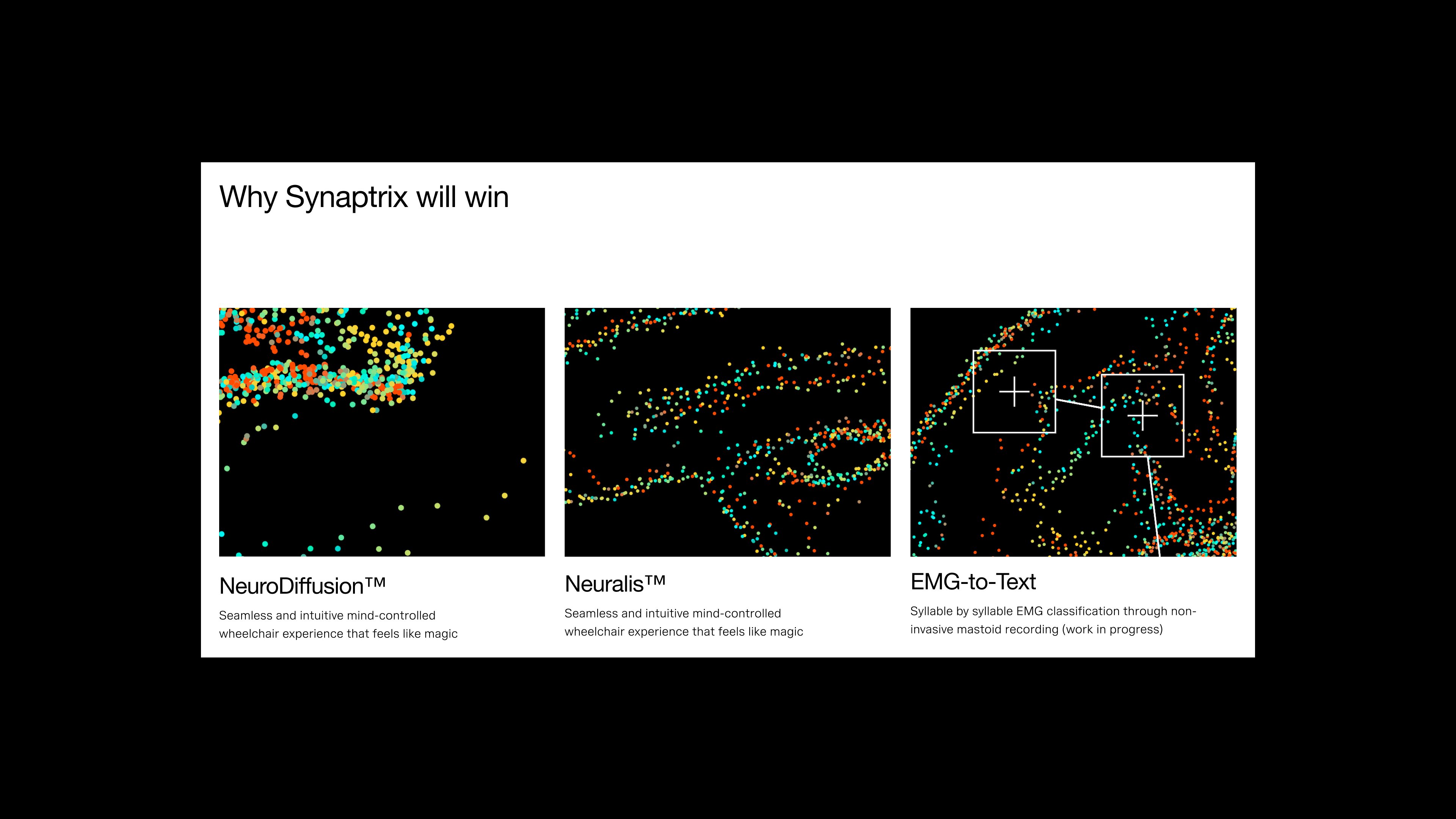 Why Synaptrix will win

NeuroDiffusion™

Seamless and intuitive mind-controlled wheelchair experience that feels like magic

Neuralis™

Seamless and intuitive mind-controlled wheelchair experience that feels like magic

EMG-to-Text

Syllable by syllable EMG classification through non-invasive mastoid recording (work in progress)